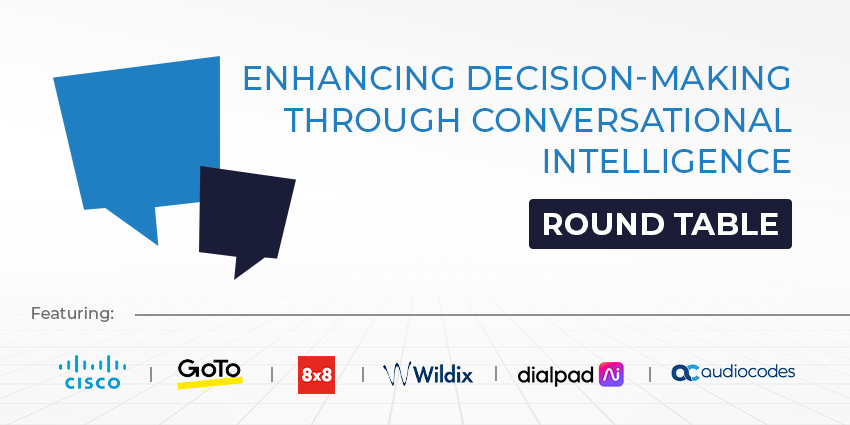 ENHANCING DECISION-MAKING THROUGH CONVERSATIONAL INTELLIGENCE

ROUND TABLE

Featuring:

CISCO | GoTo | 8x8 | Wildix | dialpad Ai | audiocodes